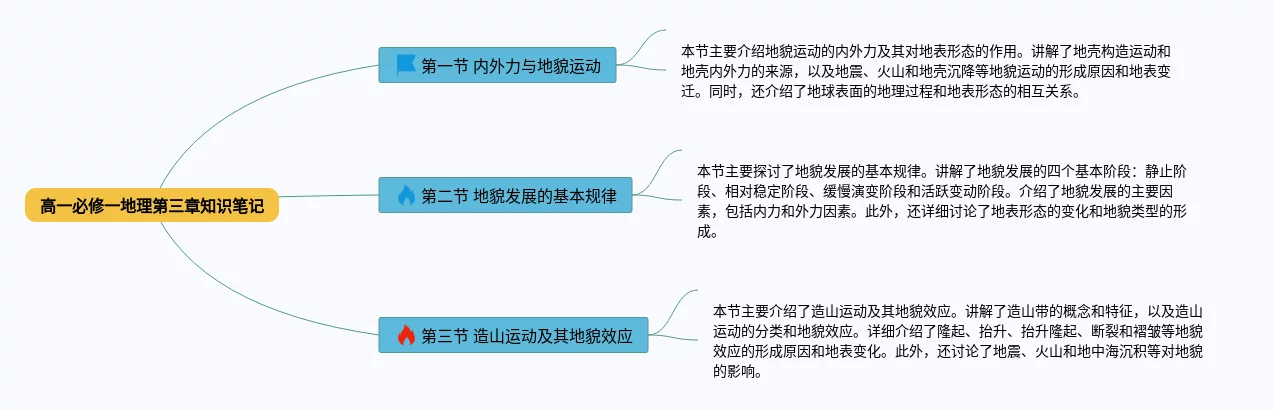 高一必修一地理第三章知识笔记

第一节 内外力与地貌运动

本节主要介绍地貌运动的内外力及其对地表形态的作用。讲解了地壳构造运动和地壳内外力的来源，以及地震、火山和地壳沉降等地貌运动的形成原因和地表变迁。同时，还介绍了地球表面的地理过程和地表形态的相互关系。

第二节 地貌发展的基本规律

本节主要探讨了地貌发展的基本规律。讲解了地貌发展的四个基本阶段：静止阶段、相对稳定阶段、缓慢演变阶段和活跃变动阶段。介绍了地貌发展的主要因素，包括内力和外力因素。此外，还详细讨论了地表形态的变化和地貌类型的形成。

第三节 造山运动及其地貌效应

本节主要介绍了造山运动及其地貌效应。讲解了造山带的概念和特征，以及造山运动的分类和地貌效应。详细介绍了隆起、抬升、抬升隆起、断裂和褶皱等地貌效应的形成原因和地表变化。此外，还讨论了地震、火山和地中海沉积等对地貌的影响。